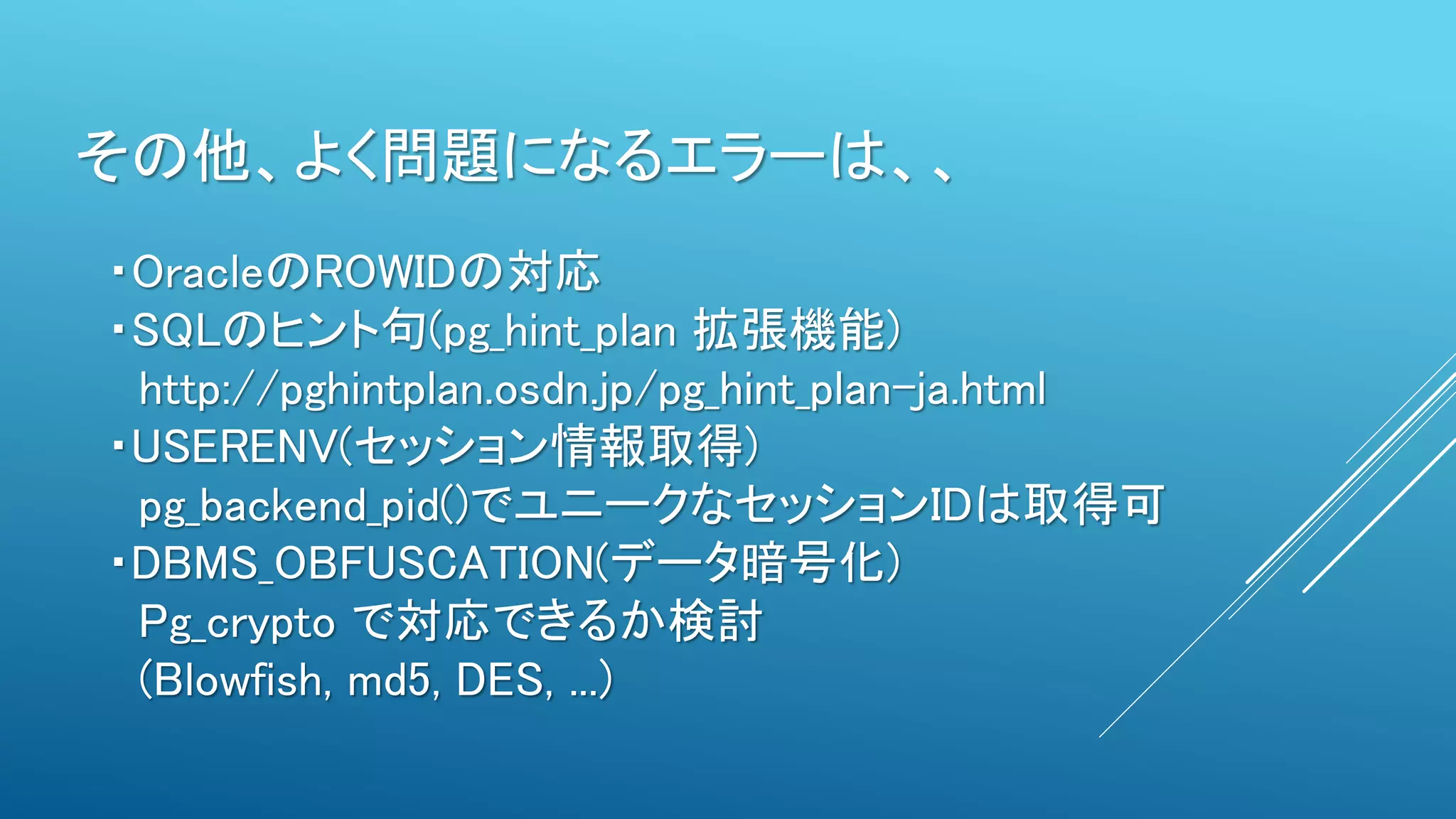 その他、よく問題になるエラーは、、

・OracleのROWIDの対応
・SQLのヒント句(pg_hint_plan 拡張機能)
http://pghintplan.osdn.jp/pg_hint_plan-ja.html
・USERENV(セッション情報取得)
pg_backend_pid()でユニークなセッションIDは取得可
・DBMS_OBFUSCATION(データ暗号化)
Pg_crypto で対応できるか検討
(Blowfish, md5, DES, …)